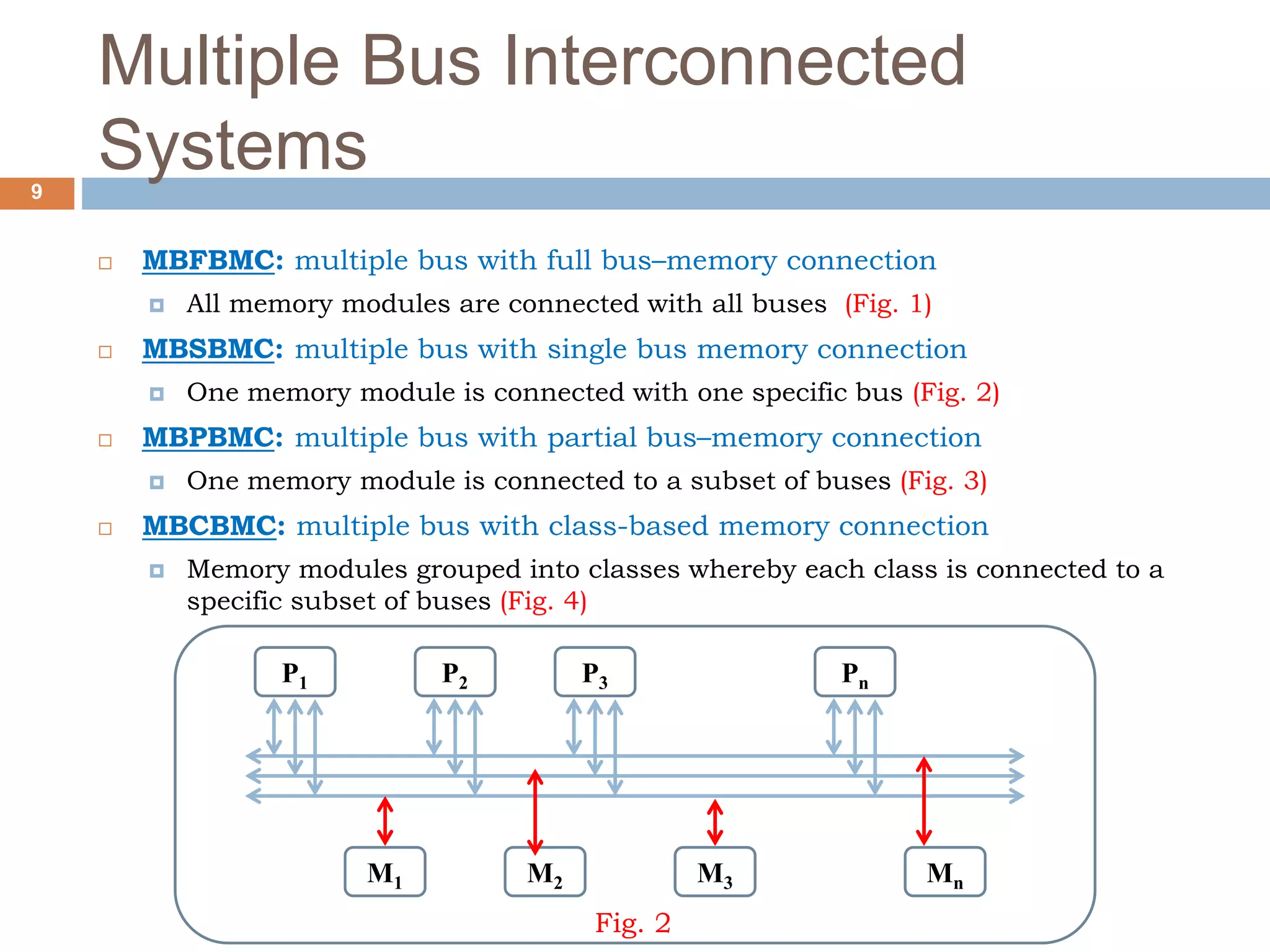 Multiple Bus Interconnected Systems

9

MBFBMC: multiple bus with full bus–memory connection

All memory modules are connected with all buses (Fig. 1)

MBSBMC: multiple bus with single bus memory connection

One memory module is connected with one specific bus (Fig. 2)

MBPBMC: multiple bus with partial bus–memory connection

One memory module is connected to a subset of buses (Fig. 3)

MBCBMC: multiple bus with class-based memory connection

Memory modules grouped into classes whereby each class is connected to a specific subset of buses (Fig. 4)

$P_1$ $P_2$ $P_3$ $P_n$

$M_1$ $M_2$ $M_3$ $M_n$

Fig. 2